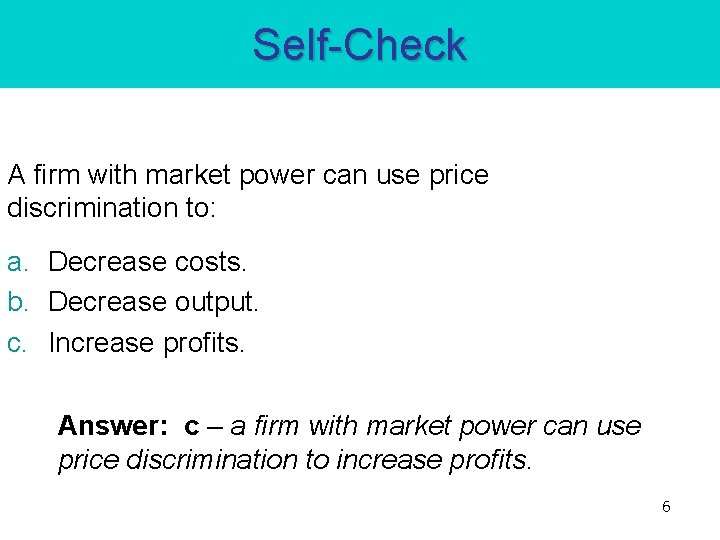 Self-Check

A firm with market power can use price discrimination to:

a. Decrease costs.
b. Decrease output.
c. Increase profits.

Answer: c – a firm with market power can use price discrimination to increase profits.

6